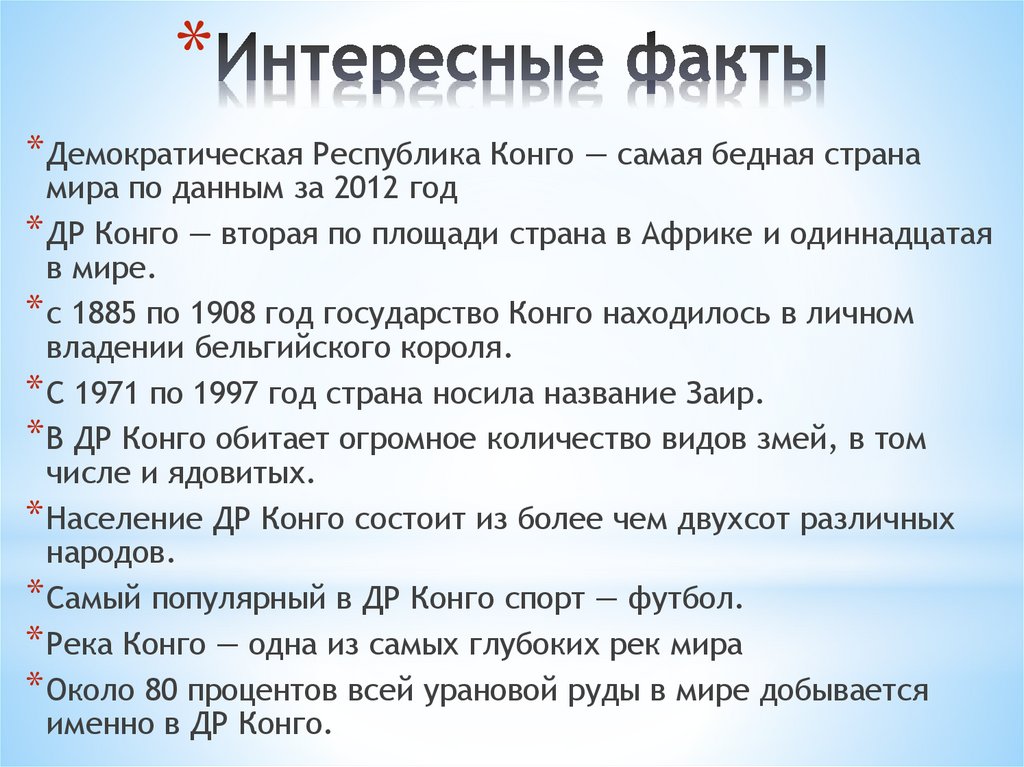 *Интересные факты

*Демократическая Республика Конго — самая бедная страна мира по данным за 2012 год

*ДР Конго — вторая по площади страна в Африке и одиннадцатая в мире.

*с 1885 по 1908 год государство Конго находилось в личном владении бельгийского короля.

*С 1971 по 1997 год страна носила название Заир.

*В ДР Конго обитает огромное количество видов змей, в том числе и ядовитых.

*Население ДР Конго состоит из более чем двухсот различных народов.

*Самый популярный в ДР Конго спорт — футбол.

*Река Конго — одна из самых глубоких рек мира

*Около 80 процентов всей урановой руды в мире добывается именно в ДР Конго.